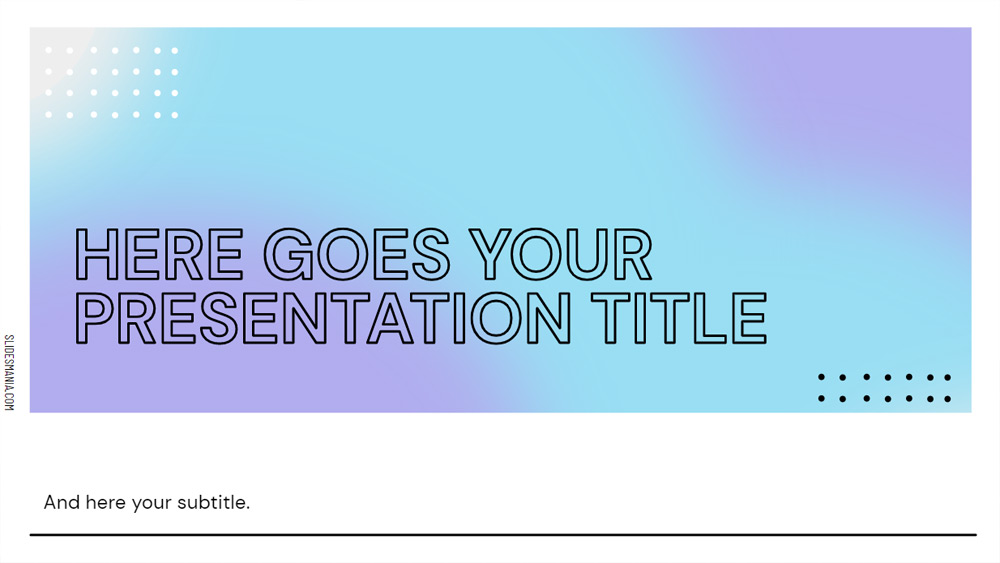 HERE GOES YOUR PRESENTATION TITLE

SLIDESMANIA.COM

And here your subtitle.